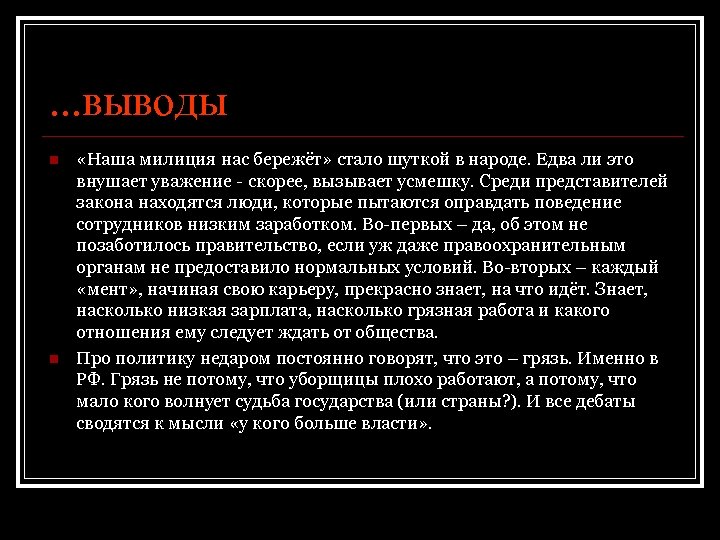 …ВЫВОДЫ

«Наша милиция нас бережёт» стало шуткой в народе. Едва ли это внушает уважение - скорее, вызывает усмешку. Среди представителей закона находятся люди, которые пытаются оправдать поведение сотрудников низким заработком. Во-первых – да, об этом не позаботилось правительство, если уж даже правоохранительным органам не предоставило нормальных условий. Во-вторых – каждый «мент», начиная свою карьеру, прекрасно знает, на что идёт. Знает, насколько низкая зарплата, насколько грязная работа и какого отношения ему следует ждать от общества.

Про политику недаром постоянно говорят, что это – грязь. Именно в РФ. Грязь не потому, что уборщицы плохо работают, а потому, что мало кого волнует судьба государства (или страны?). И все дебаты сводятся к мысли «у кого больше власти».